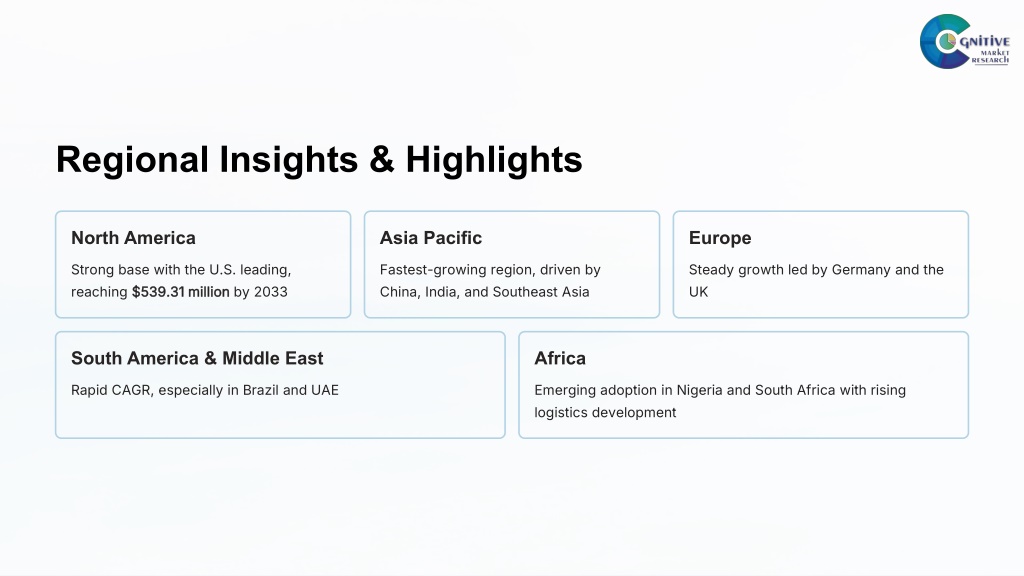 COGNITIVE MARKET RESEARCH

Regional Insights & Highlights

North America

Strong base with the U.S. leading, reaching $539.31 million by 2033

Asia Pacific

Fastest-growing region, driven by China, India, and Southeast Asia

Europe

Steady growth led by Germany and the UK

South America & Middle East

Rapid CAGR, especially in Brazil and UAE

Africa

Emerging adoption in Nigeria and South Africa with rising logistics development